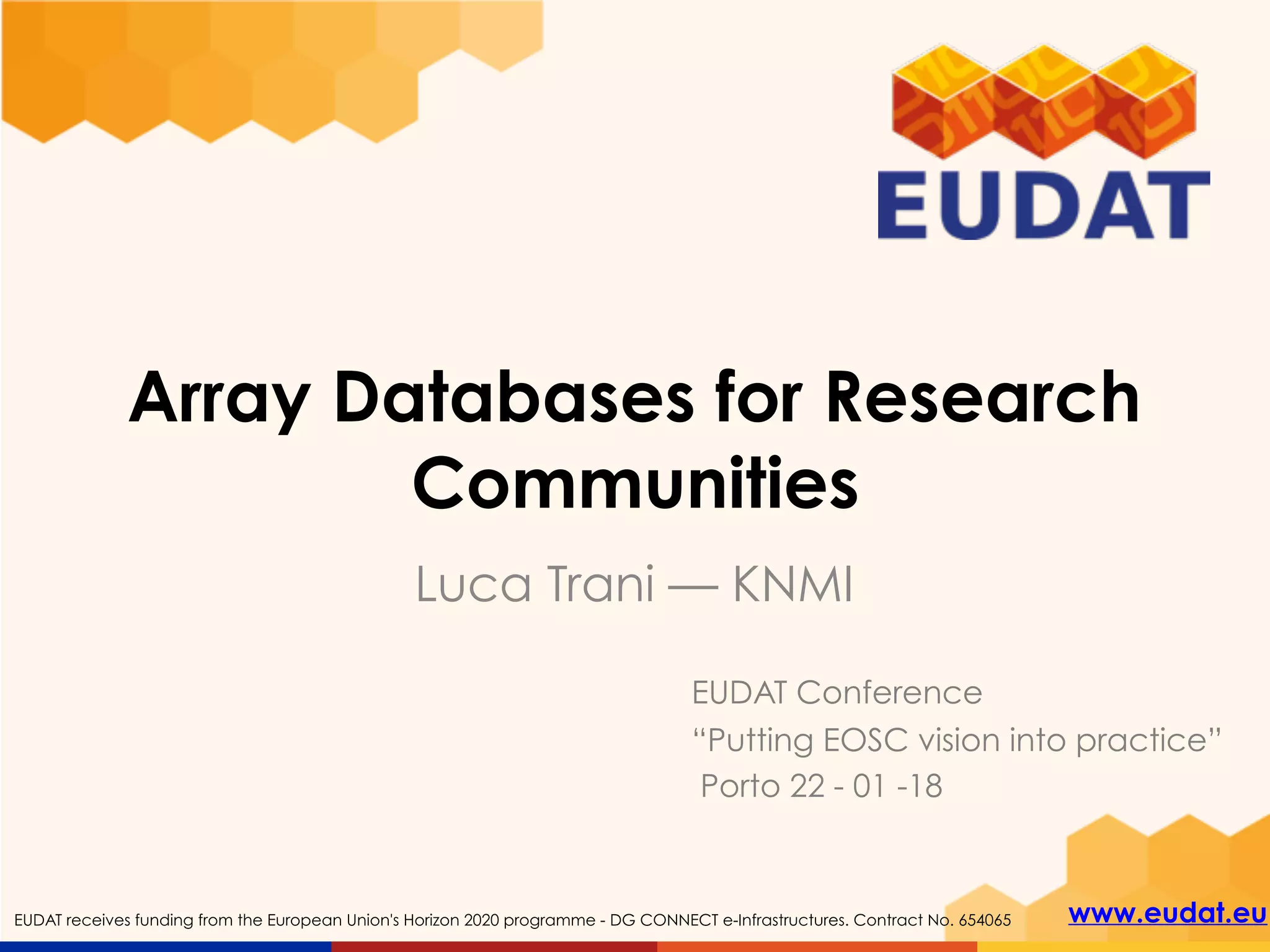 EUDAT

Array Databases for Research Communities

Luca Trani — KNMI

EUDAT Conference
“Putting EOSC vision into practice”
Porto 22 - 01 -18

EUDAT receives funding from the European Union's Horizon 2020 programme - DG CONNECT e-Infrastructures. Contract No. 654065

www.eudat.eu